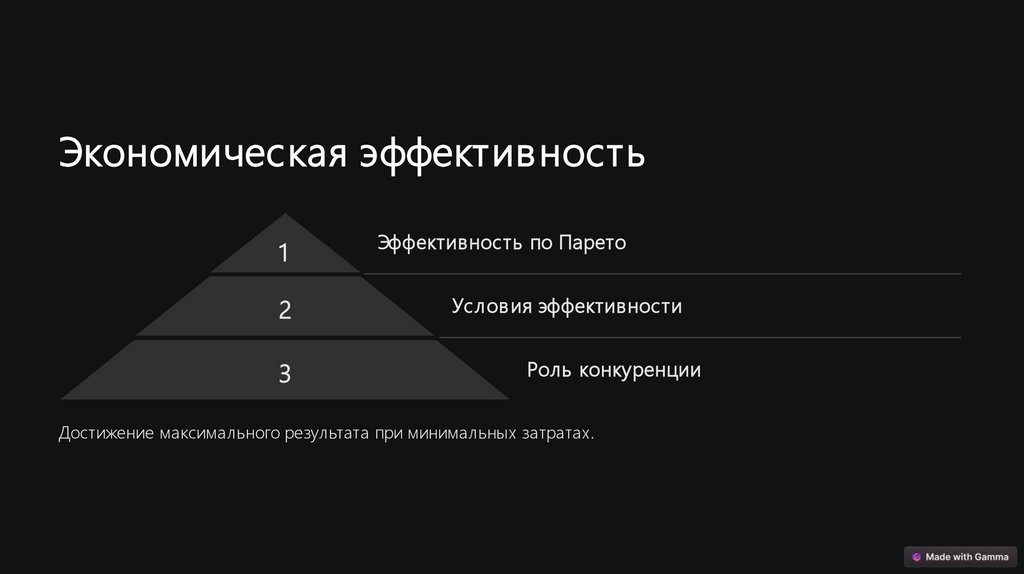 Экономическая эффективность

1

Эффективность по Парето

2

Условия эффективности

3

Роль конкуренции

Достижение максимального результата при минимальных затратах.

Made with Gamma